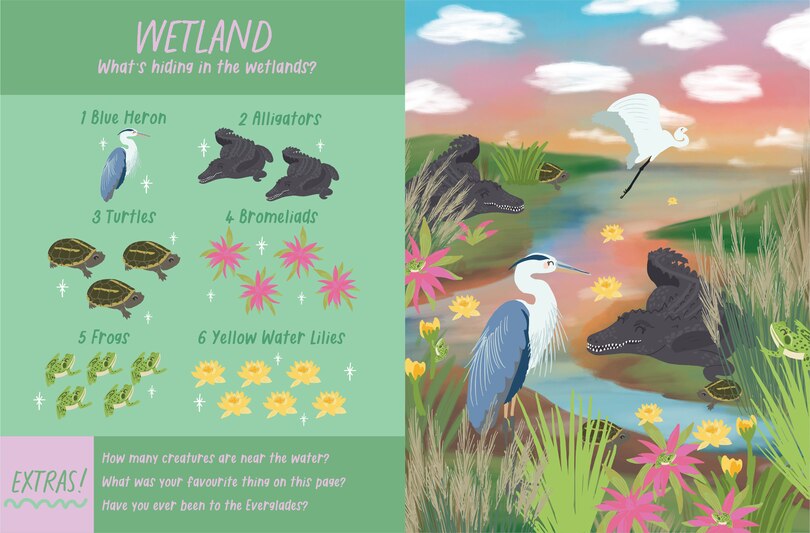 WETLAND
What's hiding in the wetlands?

1 Blue Heron
2 Alligators
3 Turtles
4 Bromeliads
5 Frogs
6 Yellow Water Lilies

EXTRAS!
How many creatures are near the water?
What was your favourite thing on this page?
Have you ever been to the Everglades?